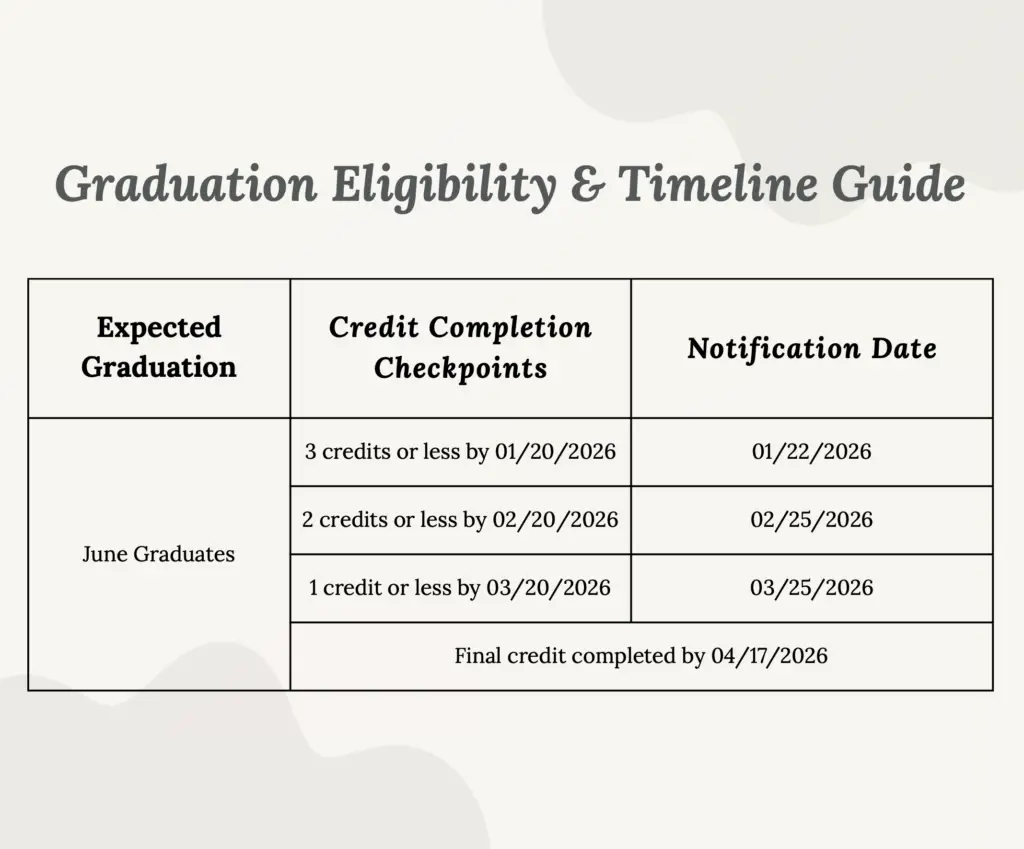 Graduation Eligibility & Timeline Guide

| Expected Graduation | Credit Completion Checkpoints | Notification Date |
|---|---|---|
| June Graduates | 3 credits or less by 01/20/2026 | 01/22/2026 |
| | 2 credits or less by 02/20/2026 | 02/25/2026 |
| | 1 credit or less by 03/20/2026 | 03/25/2026 |
| | Final credit completed by 04/17/2026 | |